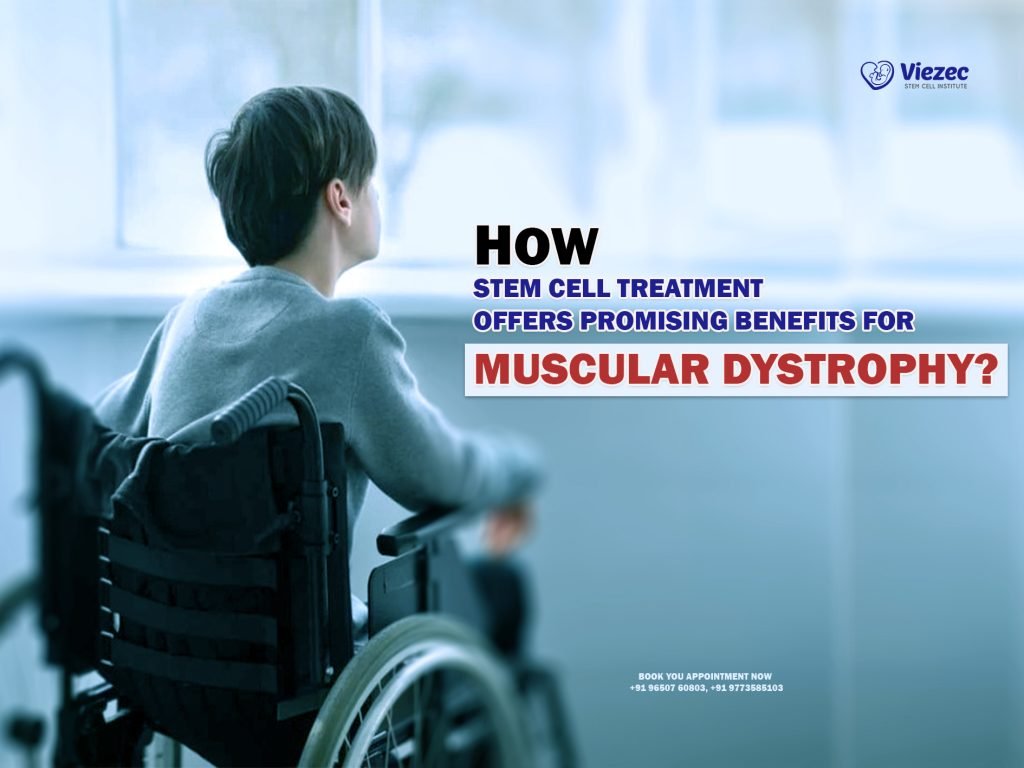 Viezec
STEM CELL INSTITUTE

HOW
STEM CELL TREATMENT
OFFERS PROMISING BENEFITS FOR
MUSCULAR DYSTROPHY?

BOOK YOU APPOINTMENT NOW
+91 96507 60803, +91 9773585103